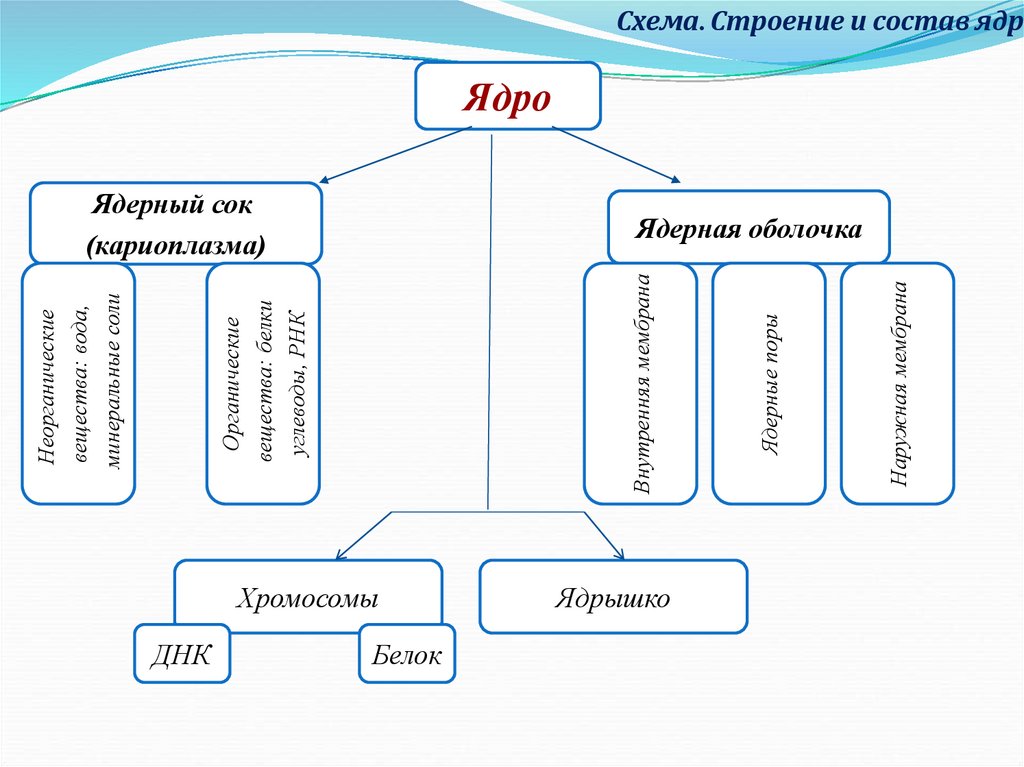 Схема. Строение и состав ядр

Ядро

Ядерный сок (кариоплазма)

Ядерная оболочка

Неорганические вещества: вода, минеральные соли

Органические вещества: белки углеводы, РНК

Внутренняя мембрана

Ядерные поры

Наружная мембрана

Хромосомы

Ядрышко

ДНК

Белок